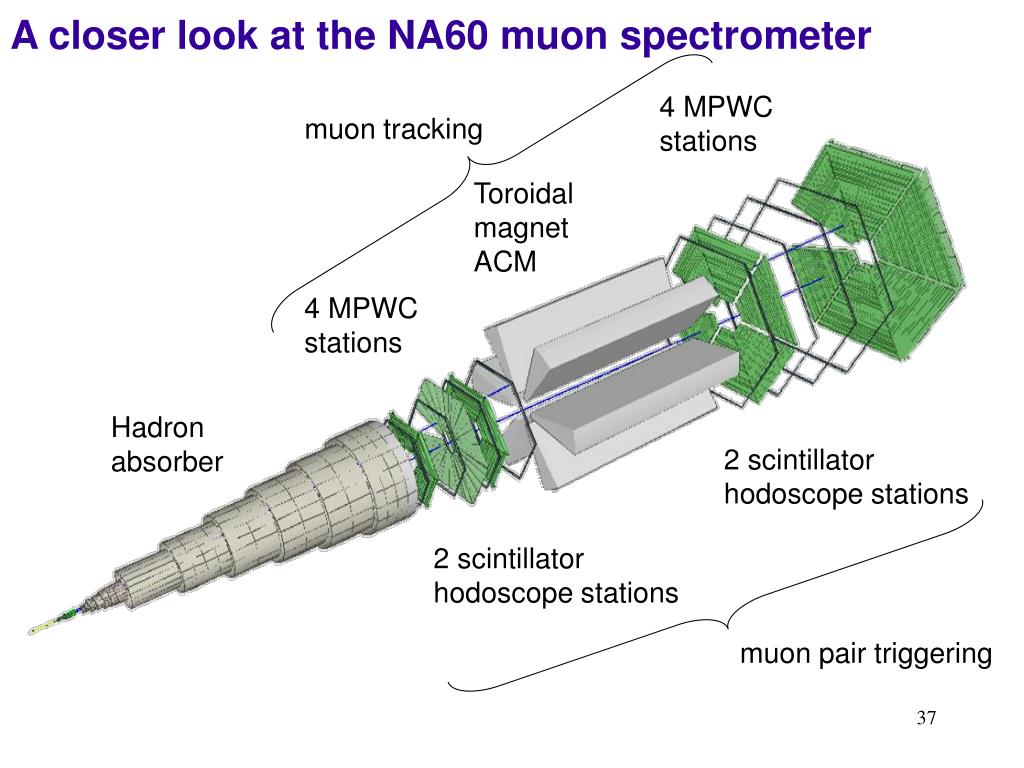 A closer look at the NA60 muon spectrometer

muon tracking

4 MPWC stations

Toroidal magnet ACM

4 MPWC stations

Hadron absorber

2 scintillator hodoscope stations

2 scintillator hodoscope stations

muon pair triggering

37